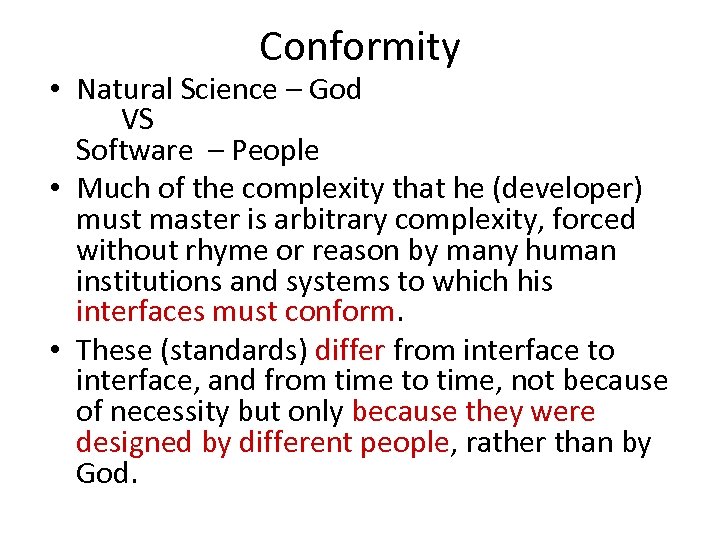 Conformity

• Natural Science – God
VS
Software – People

• Much of the complexity that he (developer) must master is arbitrary complexity, forced without rhyme or reason by many human institutions and systems to which his interfaces must conform.

• These (standards) differ from interface to interface, and from time to time, not because of necessity but only because they were designed by different people, rather than by God.